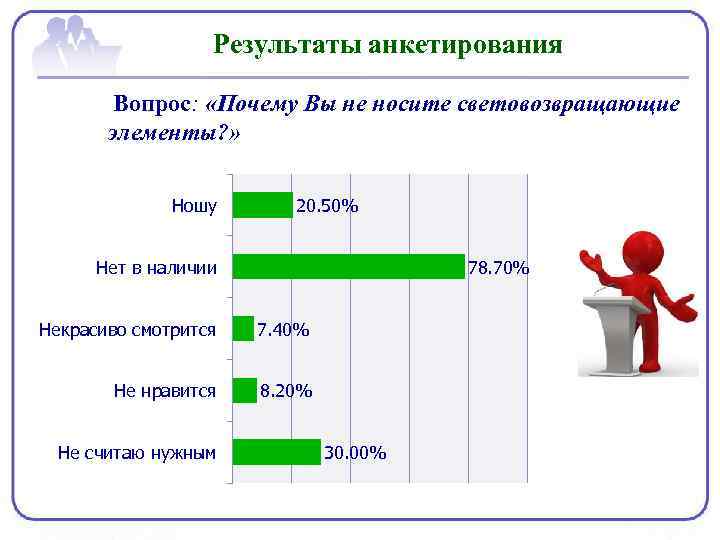 Результаты анкетирования

Вопрос: «Почему Вы не носите световозвращающие элементы?»

Ношу 20.50%

Нет в наличии 78.70%

Некрасиво смотрится 7.40%

Не нравится 8.20%

Не считаю нужным 30.00%